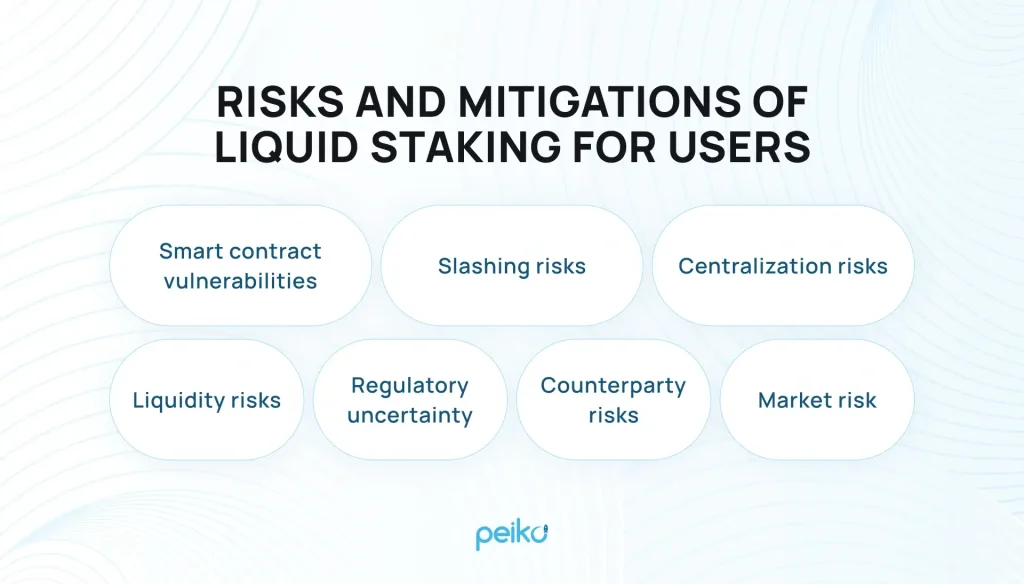 RISKS AND MITIGATIONS OF LIQUID STAKING FOR USERS

Smart contract vulnerabilities

Slashing risks

Centralization risks

Liquidity risks

Regulatory uncertainty

Counterparty risks

Market risk

peiko